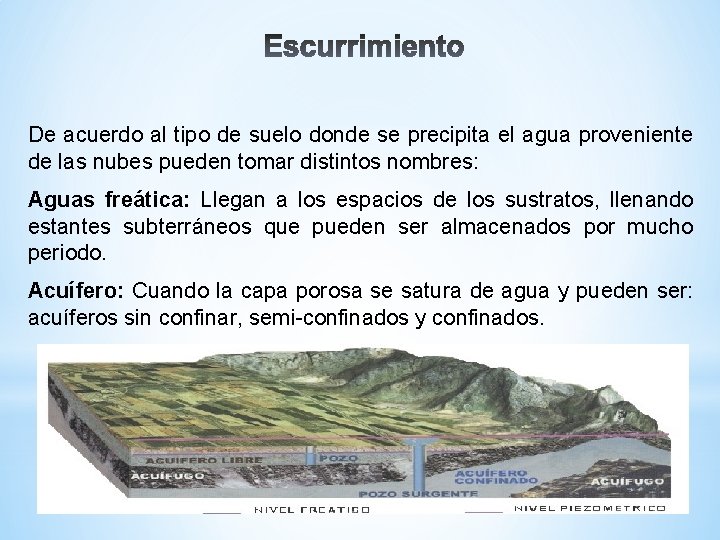 Escurrimiento

De acuerdo al tipo de suelo donde se precipita el agua proveniente de las nubes pueden tomar distintos nombres:

Aguas freática: Llegan a los espacios de los sustratos, llenando estantes subterráneos que pueden ser almacenados por mucho periodo.

Acuífero: Cuando la capa porosa se satura de agua y pueden ser: acuíferos sin confinar, semi-confinados y confinados.

ACUÍFERO LIBRE
POZO
ACUÍFUGO
ACUÍFERO CONFINADO
ACUÍFUGO
POZO SURGENTE
NIVEL FREATICO
NIVEL PIEZOMETRICO